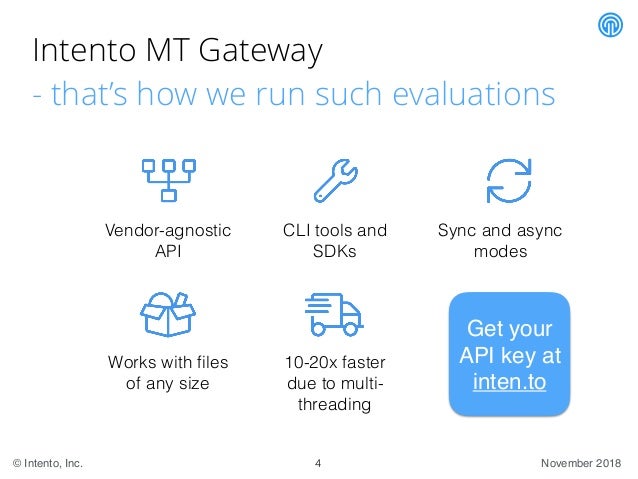 Intento MT Gateway
- that's how we run such evaluations

Vendor-agnostic API

CLI tools and SDKs

Sync and async modes

Works with files of any size

10-20x faster due to multi-threading

Get your API key at inten.to

© Intento, Inc.

4

November 2018